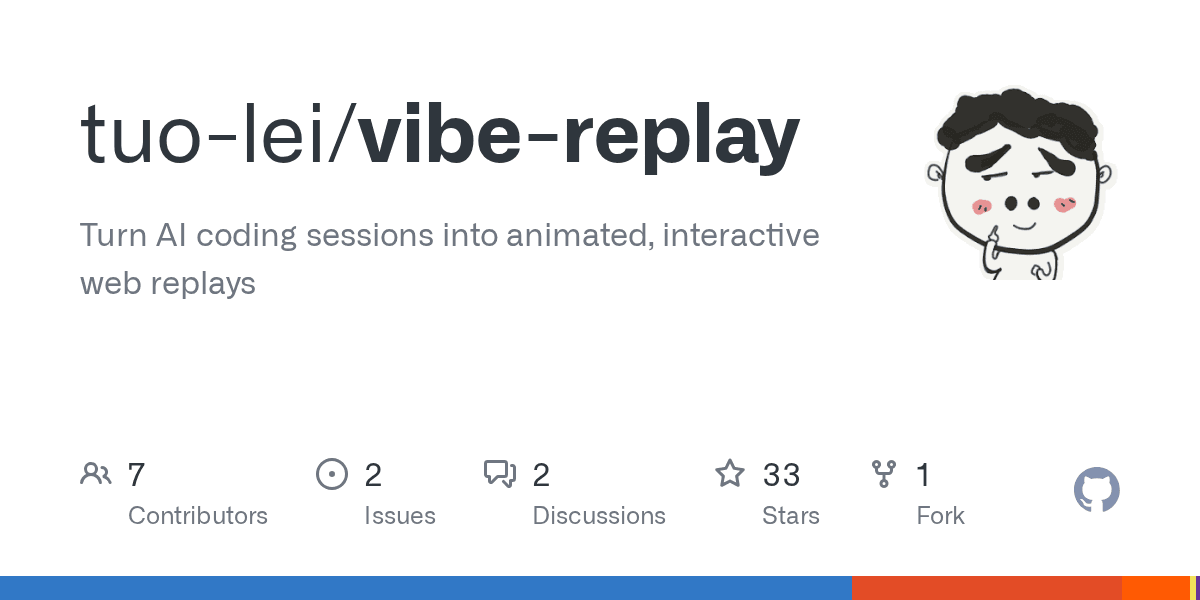 tuo-lei/vibe-replay

Turn AI coding sessions into animated, interactive web replays

7
Contributors

2
Issues

2
Discussions

33
Stars

1
Fork